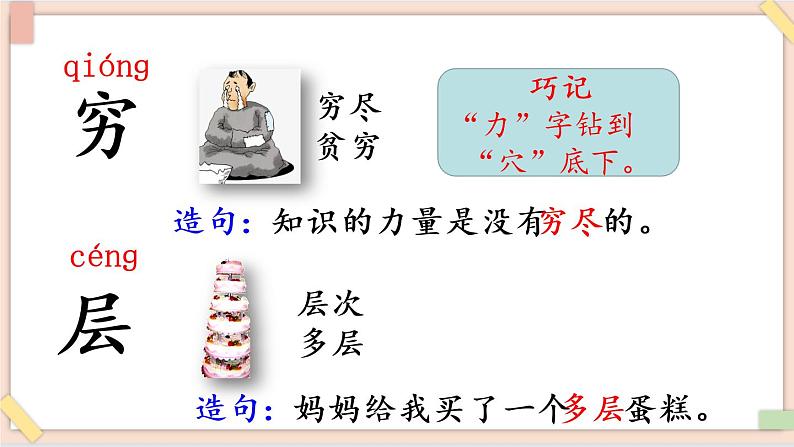 qióng
穷

穷尽
贫穷

巧记
“力”字钻到
“穴”底下。

造句：知识的力量是没有穷尽的。

céng
层

层次
多层

造句：妈妈给我买了一个多层蛋糕。